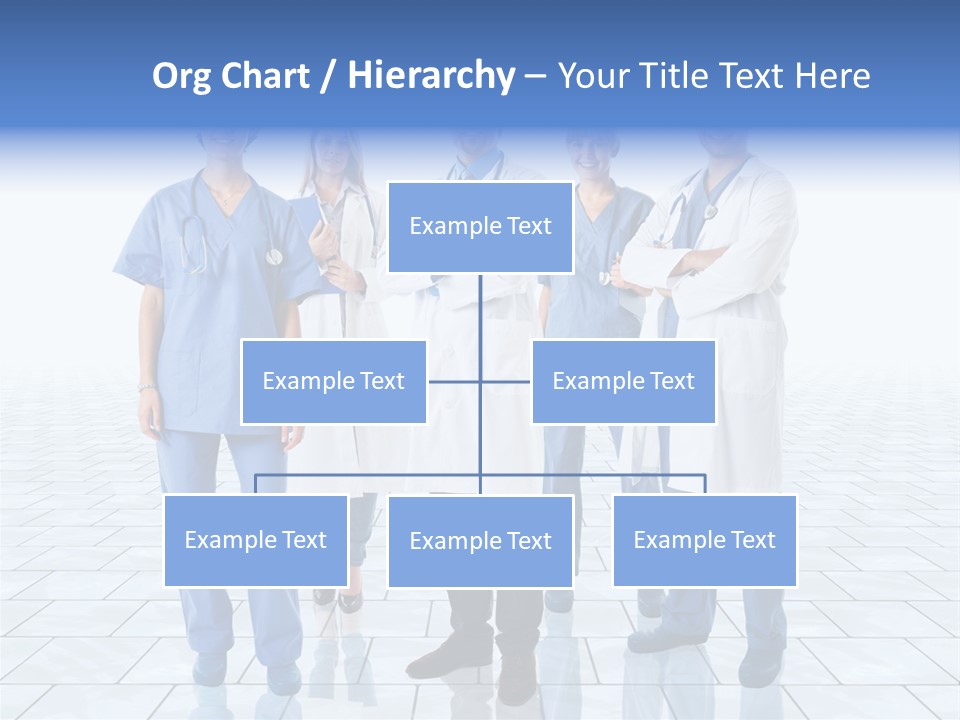 Org Chart / Hierarchy – Your Title Text Here

Example Text

Example Text

Example Text

Example Text

Example Text

Example Text